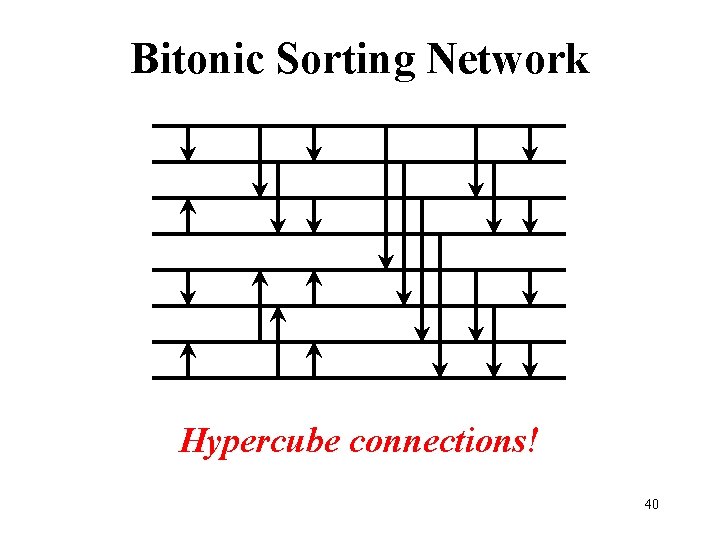 Bitonic Sorting Network

Hypercube connections!

40